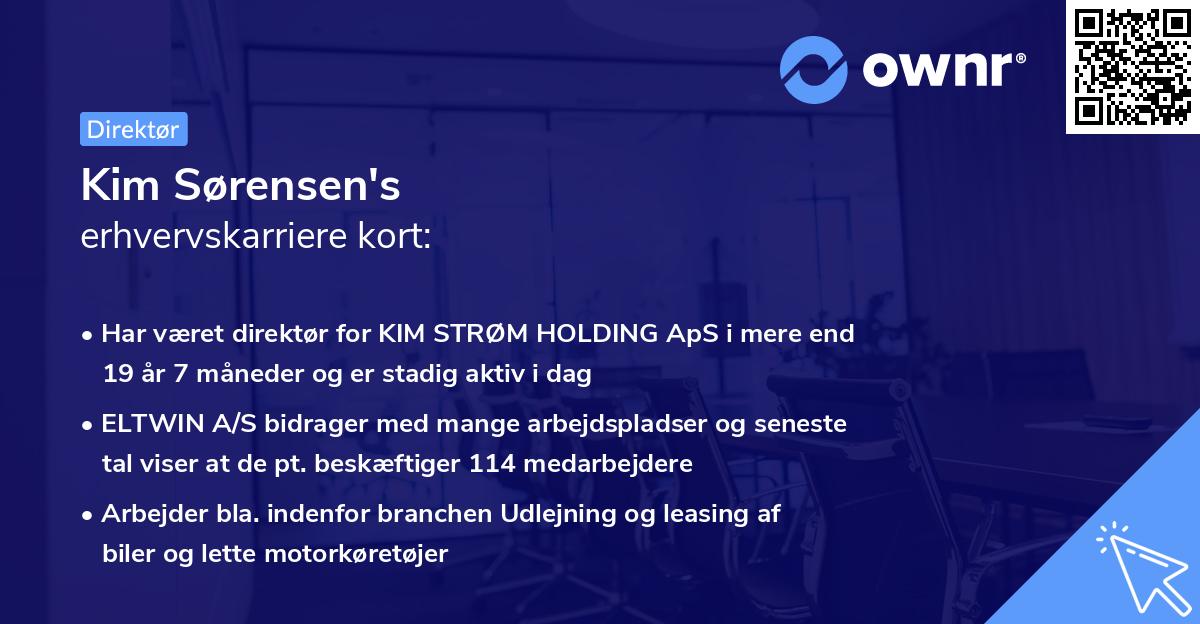 ownr®

Direktør

Kim Sørensen's
erhvervskarriere kort:

• Har været direktør for KIM STRØM HOLDING ApS i mere end 19 år 7 måneder og er stadig aktiv i dag

• ELTWIN A/S bidrager med mange arbejdspladser og seneste tal viser at de pt. beskæftiger 114 medarbejdere

• Arbejder bla. indenfor branchen Udlejning og leasing af biler og lette motorkøretøjer